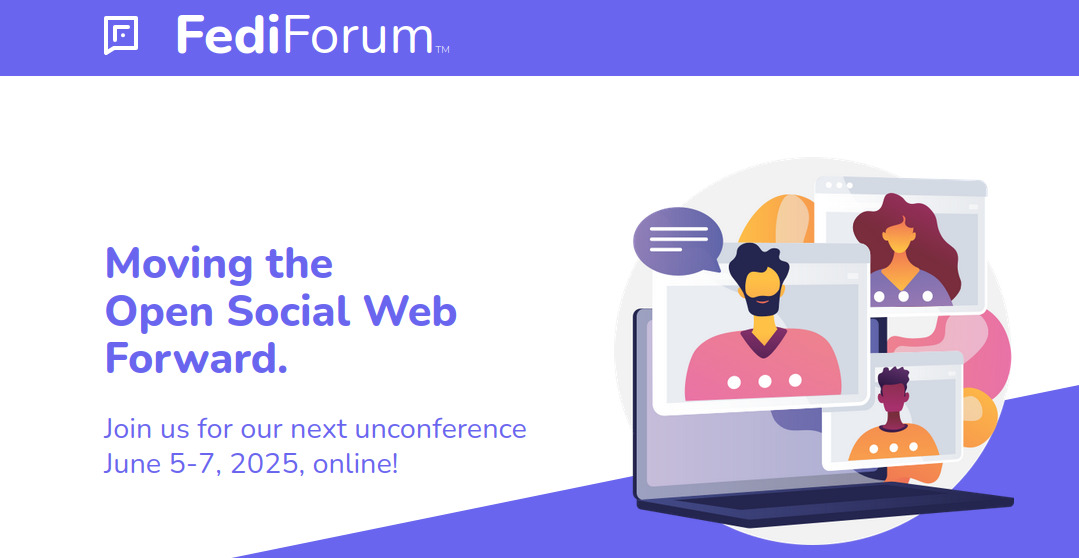 FediForum™

Moving the Open Social Web Forward.

Join us for our next unconference June 5-7, 2025, online!